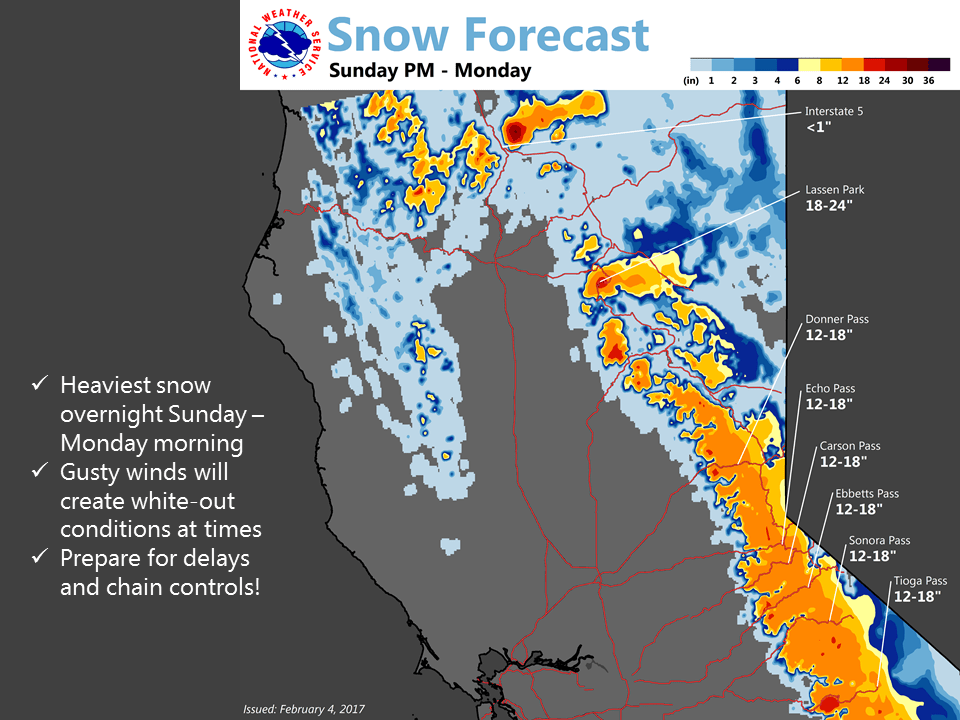 NATIONAL WEATHER SERVICE

Snow Forecast
Sunday PM - Monday

(in) 1 2 3 4 6 8 12 18 24 30 36

Interstate 5
<1"

Lassen Park
18-24"

Donner Pass
12-18"

Echo Pass
12-18"

Carson Pass
12-18"

Ebbetts Pass
12-18"

Sonora Pass
12-18"

Tioga Pass
12-18"

✓ Heaviest snow overnight Sunday – Monday morning
✓ Gusty winds will create white-out conditions at times
✓ Prepare for delays and chain controls!

Issued: February 4, 2017